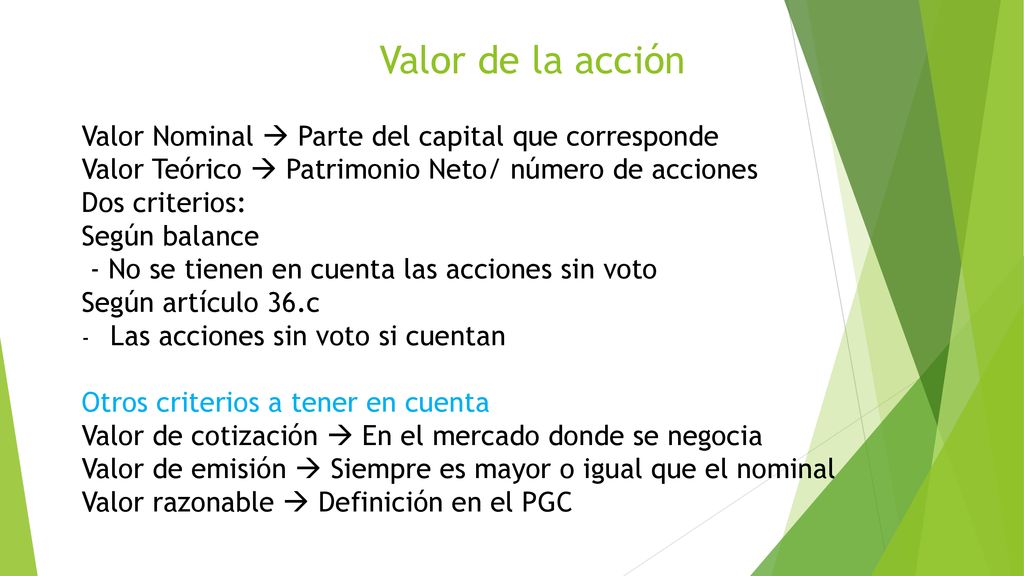 Valor de la acción

Valor Nominal → Parte del capital que corresponde
Valor Teórico → Patrimonio Neto/ número de acciones
Dos criterios:
Según balance
- No se tienen en cuenta las acciones sin voto
Según artículo 36.c
- Las acciones sin voto si cuentan

Otros criterios a tener en cuenta
Valor de cotización → En el mercado donde se negocia
Valor de emisión → Siempre es mayor o igual que el nominal
Valor razonable → Definición en el PGC